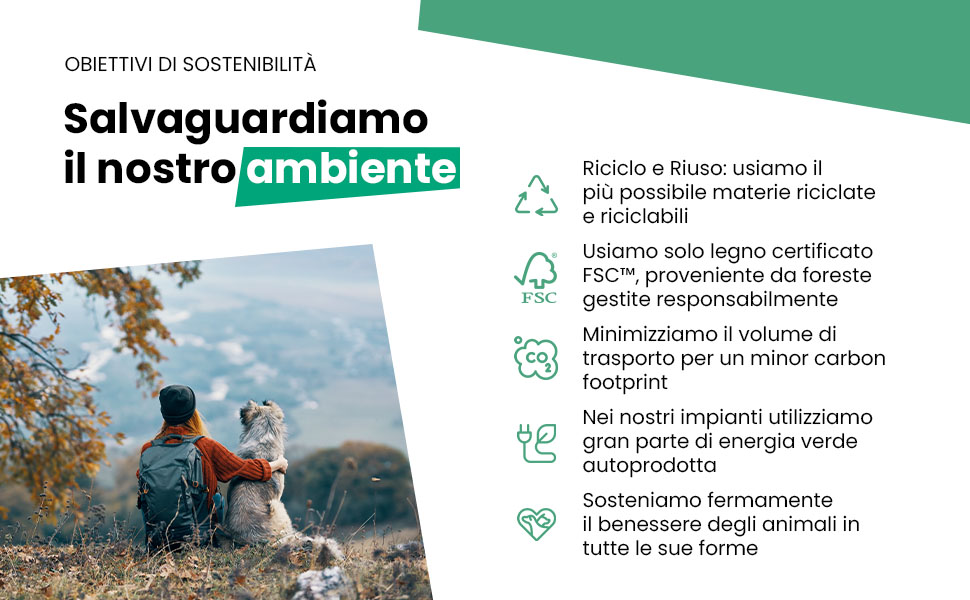 OBIETTIVI DI SOSTENIBILITÀ

Salvaguardiamo il nostro ambiente

Riciclo e Riuso: usiamo il più possibile materie riciclate e riciclabili

FSC

Usiamo solo legno certificato FSC™, proveniente da foreste gestite responsabilmente

$CO_2$

Minimizziamo il volume di trasporto per un minor carbon footprint

Nei nostri impianti utilizziamo gran parte di energia verde autoprodotta

Sosteniamo fermamente il benessere degli animali in tutte le sue forme